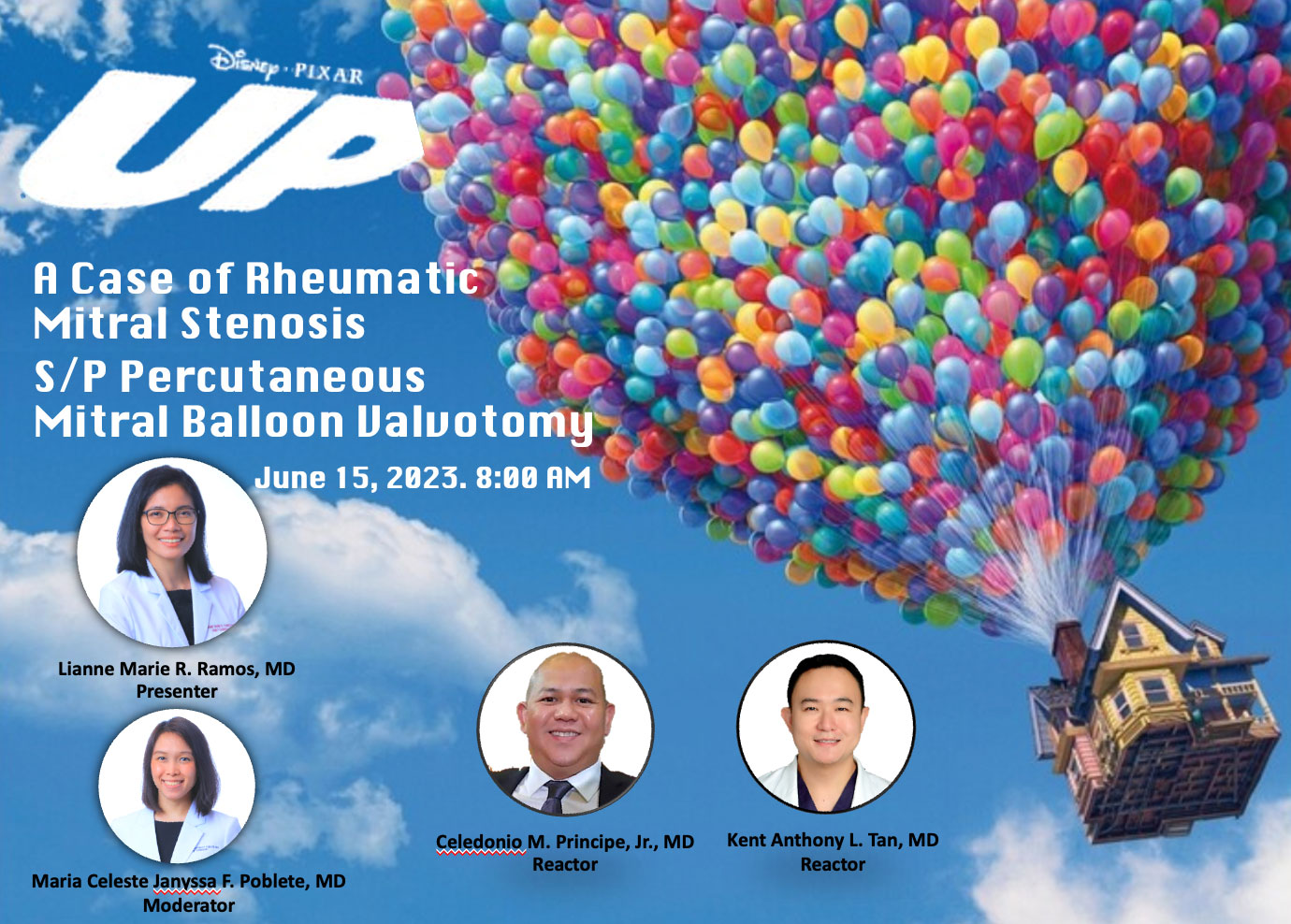 Disney · PIXAR

UP

A Case of Rheumatic Mitral Stenosis

S/P Percutaneous Mitral Balloon Valvotomy

June 15, 2023. 8:00 AM

Lianne Marie R. Ramos, MD
Presenter

Maria Celeste Janyssa F. Poblete, MD
Moderator

Celedonio M. Principe, Jr., MD
Reactor

Kent Anthony L. Tan, MD
Reactor